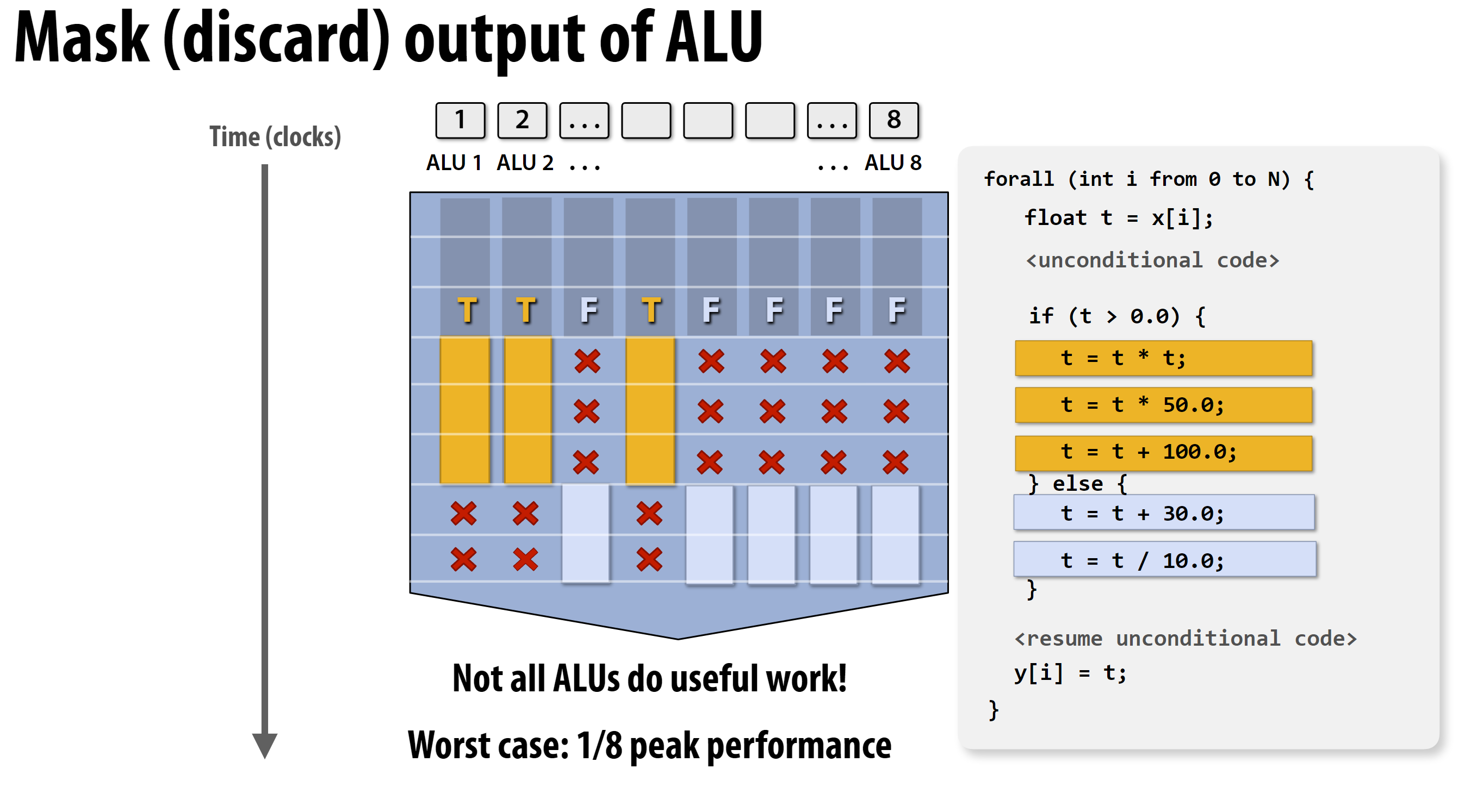 Mask (discard) output of ALU

Time (clocks)

1 2 ... ... 8

ALU 1 ALU 2 ... ... ALU 8

T T F T F F F F

Not all ALUs do useful work!

Worst case: 1/8 peak performance

forall (int i from 0 to N) {
float t = x[i];
<unconditional code>

if (t > 0.0) {
t = t * t;
t = t * 50.0;
t = t + 100.0;
} else {
t = t + 30.0;
t = t / 10.0;
}

<resume unconditional code>
y[i] = t;
}